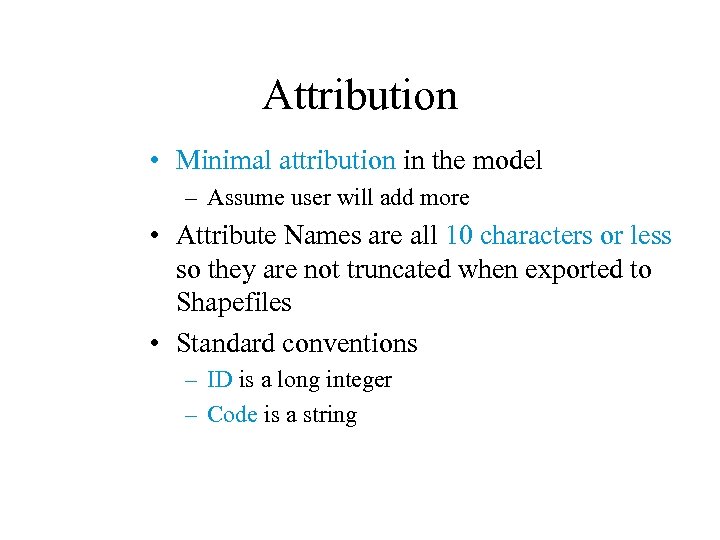 Attribution

• Minimal attribution in the model
  – Assume user will add more
• Attribute Names are all 10 characters or less so they are not truncated when exported to Shapefiles
• Standard conventions
  – ID is a long integer
  – Code is a string